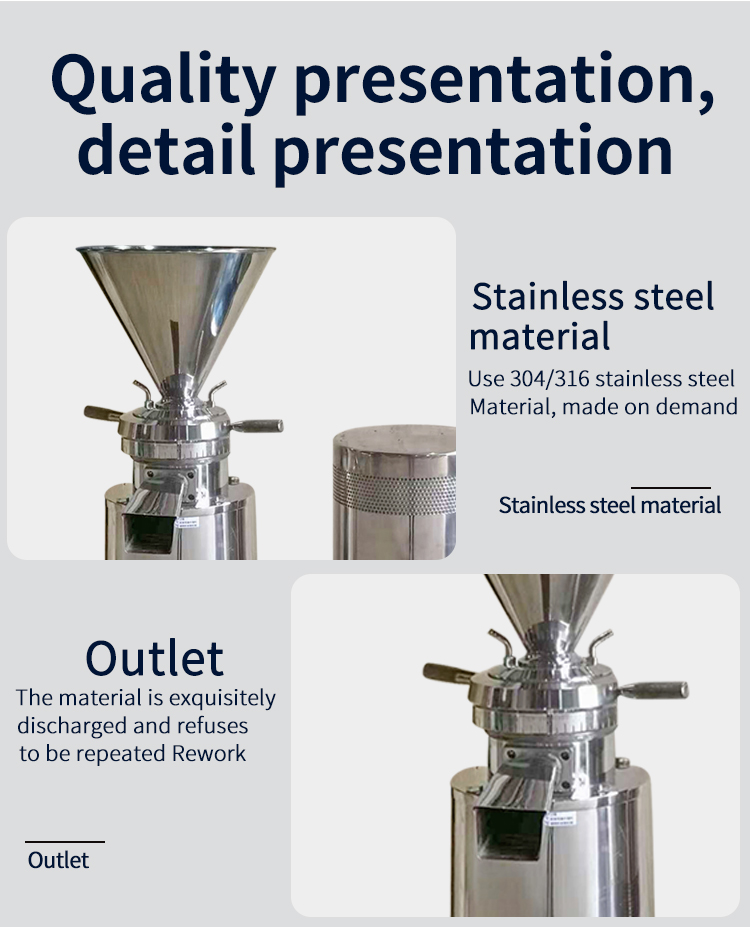 Quality presentation, detail presentation

Stainless steel material
Use 304/316 stainless steel Material, made on demand

Stainless steel material

Outlet
The material is exquisitely discharged and refuses to be repeated Rework

Outlet